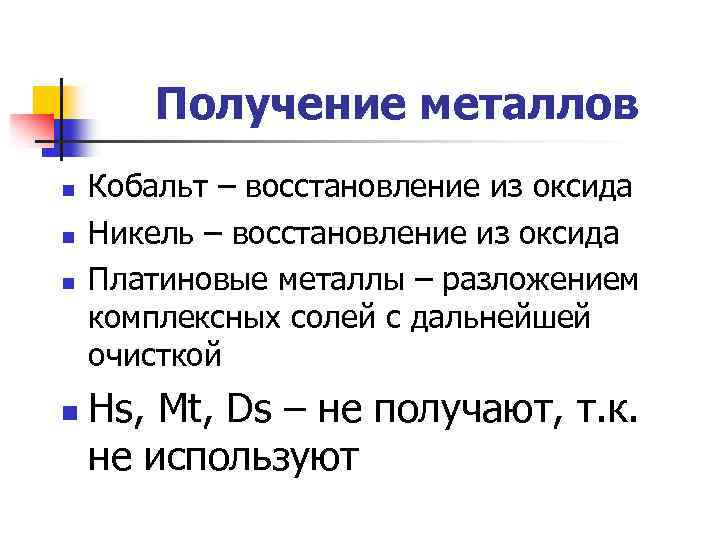 Получение металлов

- Кобальт – восстановление из оксида
- Никель – восстановление из оксида
- Платиновые металлы – разложением комплексных солей с дальнейшей очисткой
- Hs, Mt, Ds – не получают, т.к. не используют